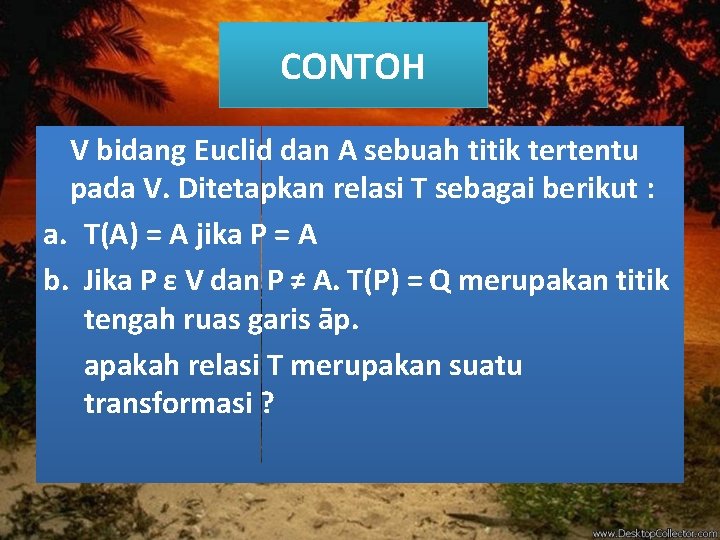 CONTOH

V bidang Euclid dan A sebuah titik tertentu pada V. Ditetapkan relasi T sebagai berikut :

a. T(A) = A jika P = A

b. Jika P ε V dan P ≠ A. T(P) = Q merupakan titik tengah ruas garis āp.

apakah relasi T merupakan suatu transformasi ?

www.DesktopCollector.com